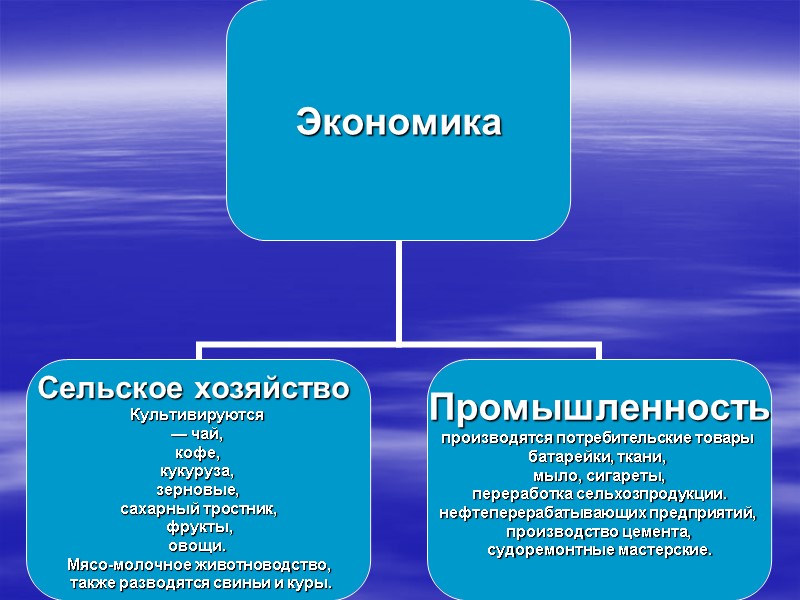 Экономика

Сельское хозяйство
Культивируются
— чай,
кофе,
кукуруза,
зерновые,
сахарный тростник,
фрукты,
овощи.
Мясо-молочное животноводство,
также разводятся свиньи и куры.

Промышленность
производятся потребительские товары
батарейки, ткани,
мыло, сигареты,
переработка сельхозпродукции.
нефтеперерабатывающих предприятий,
производство цемента,
судоремонтные мастерские.